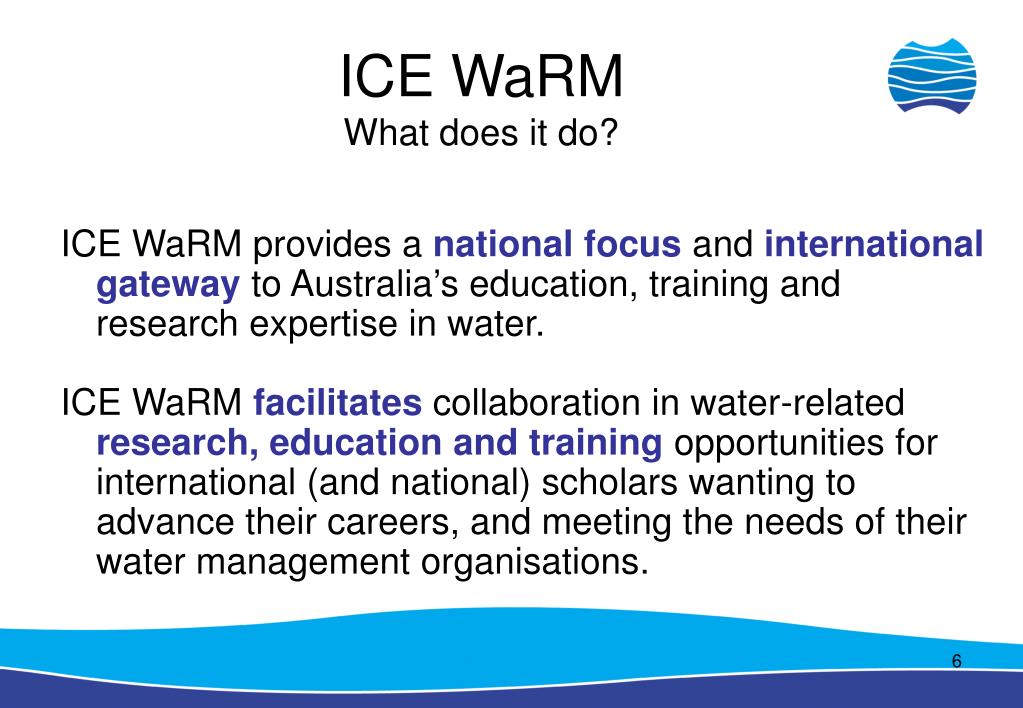 ICE WaRM
What does it do?

ICE WaRM provides a national focus and international gateway to Australia's education, training and research expertise in water.

ICE WaRM facilitates collaboration in water-related research, education and training opportunities for international (and national) scholars wanting to advance their careers, and meeting the needs of their water management organisations.

6